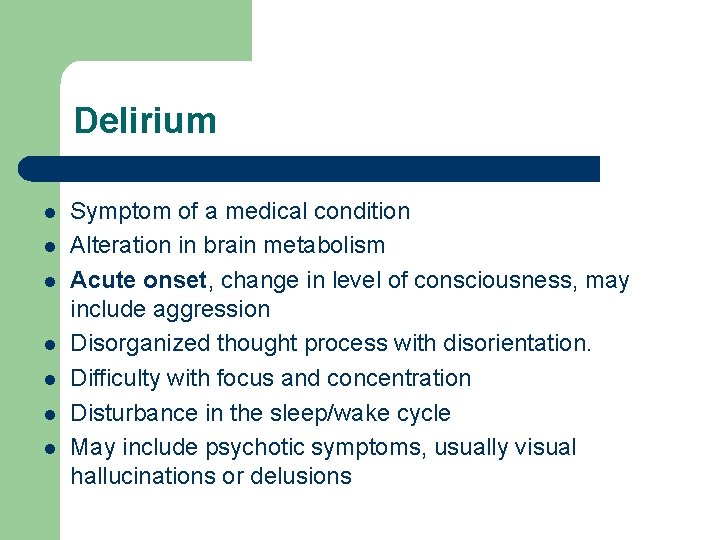 Delirium

- Symptom of a medical condition
- Alteration in brain metabolism
- Acute onset, change in level of consciousness, may include aggression
- Disorganized thought process with disorientation.
- Difficulty with focus and concentration
- Disturbance in the sleep/wake cycle
- May include psychotic symptoms, usually visual hallucinations or delusions